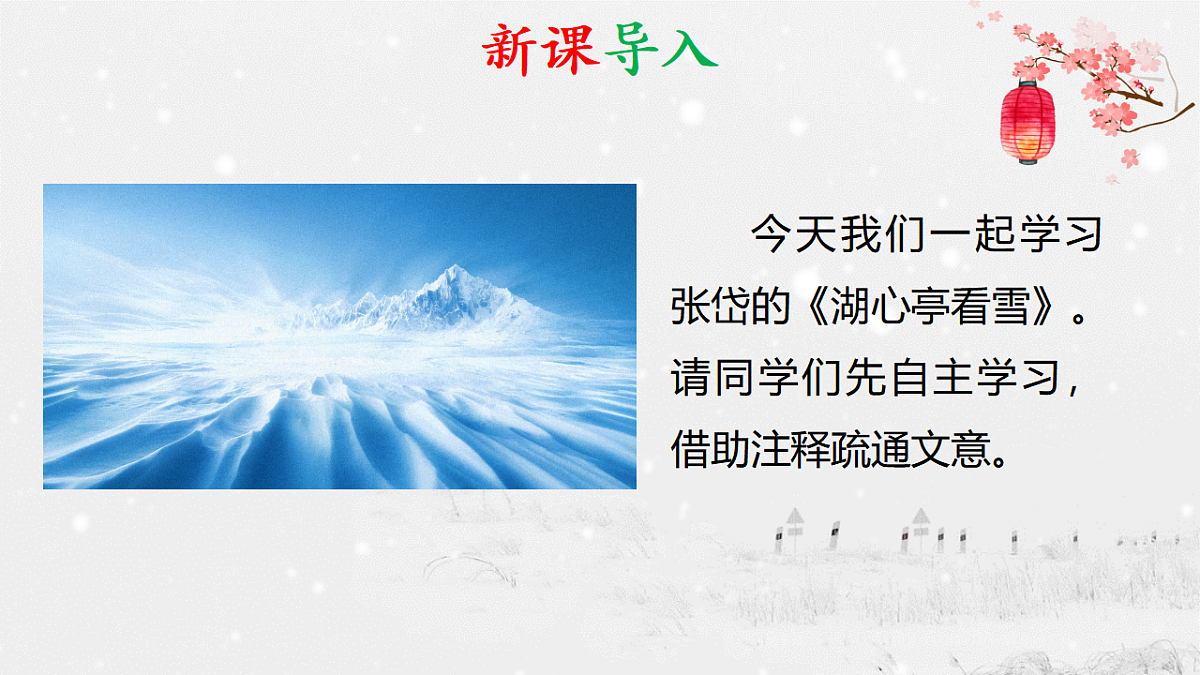 新课导入

今天我们一起学习张岱的《湖心亭看雪》。请同学们先自主学习，借助注释疏通文意。